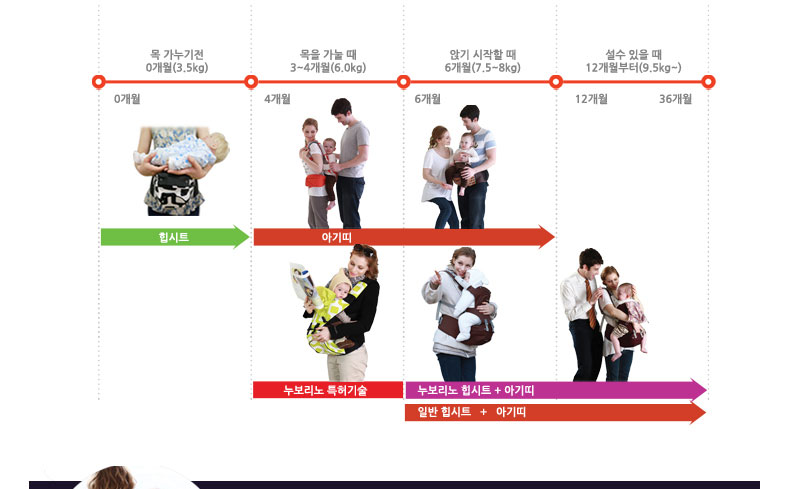 목 가누기전
0개월(3.5kg)

목을 가눌 때
3~4개월(6.0kg)

앉기 시작할 때
6개월(7.5~8kg)

설수 있을 때
12개월부터(9.5kg~)

0개월

4개월

6개월

12개월

36개월

힙시트

아기띠

누보리노 특허기술

누보리노 힙시트 + 아기띠

일반 힙시트 + 아기띠